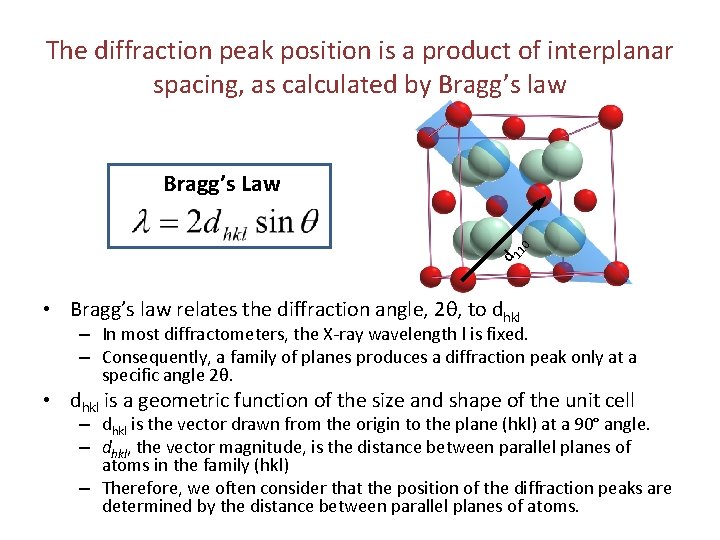 The diffraction peak position is a product of interplanar spacing, as calculated by Bragg's law

Bragg's Law

$\lambda = 2d_{hkl} \sin\theta$

$d_{110}$

• Bragg's law relates the diffraction angle, 2θ, to $d_{hkl}$
– In most diffractometers, the X-ray wavelength l is fixed.
– Consequently, a family of planes produces a diffraction peak only at a specific angle 2θ.
• $d_{hkl}$ is a geometric function of the size and shape of the unit cell
– $d_{hkl}$ is the vector drawn from the origin to the plane (hkl) at a 90° angle.
– $d_{hkl}$, the vector magnitude, is the distance between parallel planes of atoms in the family (hkl)
– Therefore, we often consider that the position of the diffraction peaks are determined by the distance between parallel planes of atoms.